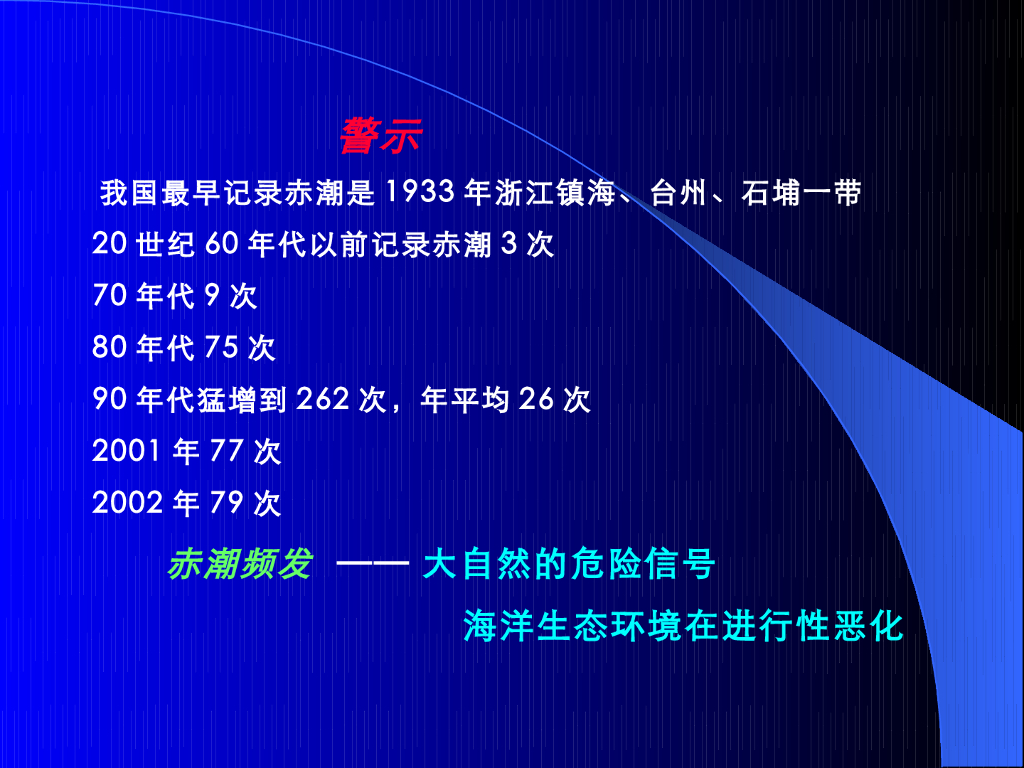 警示

我国最早记录赤潮是 1933 年浙江镇海、台州、石埔一带

20 世纪 60 年代以前记录赤潮 3 次

70 年代 9 次

80 年代 75 次

90 年代猛增到 262 次，年平均 26 次

2001 年 77 次

2002 年 79 次

赤潮频发 —— 大自然的危险信号

海洋生态环境在进行性恶化